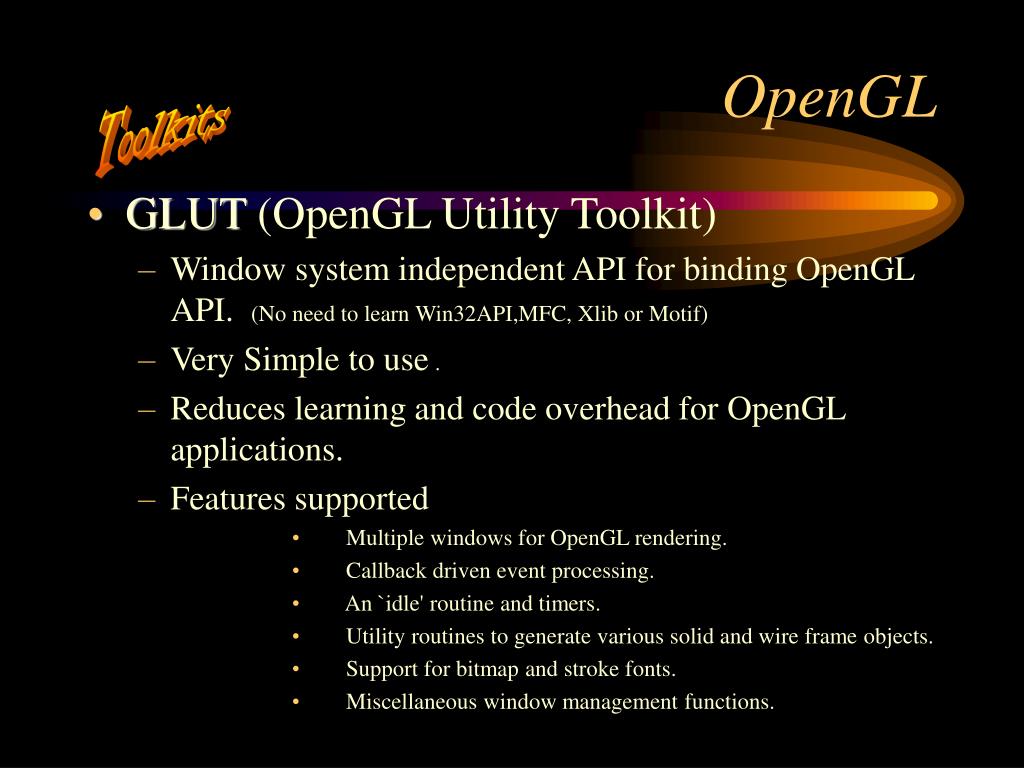 OpenGL

Toolkits

• GLUT (OpenGL Utility Toolkit)
– Window system independent API for binding OpenGL API. (No need to learn Win32API,MFC, Xlib or Motif)
– Very Simple to use .
– Reduces learning and code overhead for OpenGL applications.
– Features supported
• Multiple windows for OpenGL rendering.
• Callback driven event processing.
• An `idle' routine and timers.
• Utility routines to generate various solid and wire frame objects.
• Support for bitmap and stroke fonts.
• Miscellaneous window management functions.